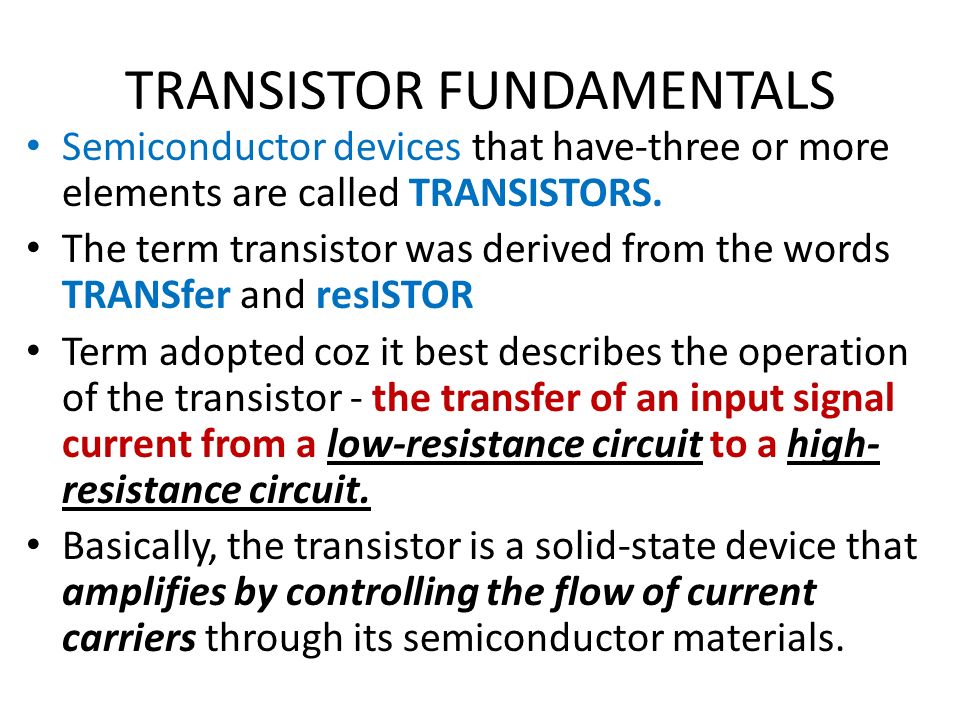 TRANSISTOR FUNDAMENTALS

• Semiconductor devices that have-three or more elements are called TRANSISTORS.

• The term transistor was derived from the words TRANSfer and resISTOR

• Term adopted coz it best describes the operation of the transistor - the transfer of an input signal current from a low-resistance circuit to a high-resistance circuit.

• Basically, the transistor is a solid-state device that amplifies by controlling the flow of current carriers through its semiconductor materials.